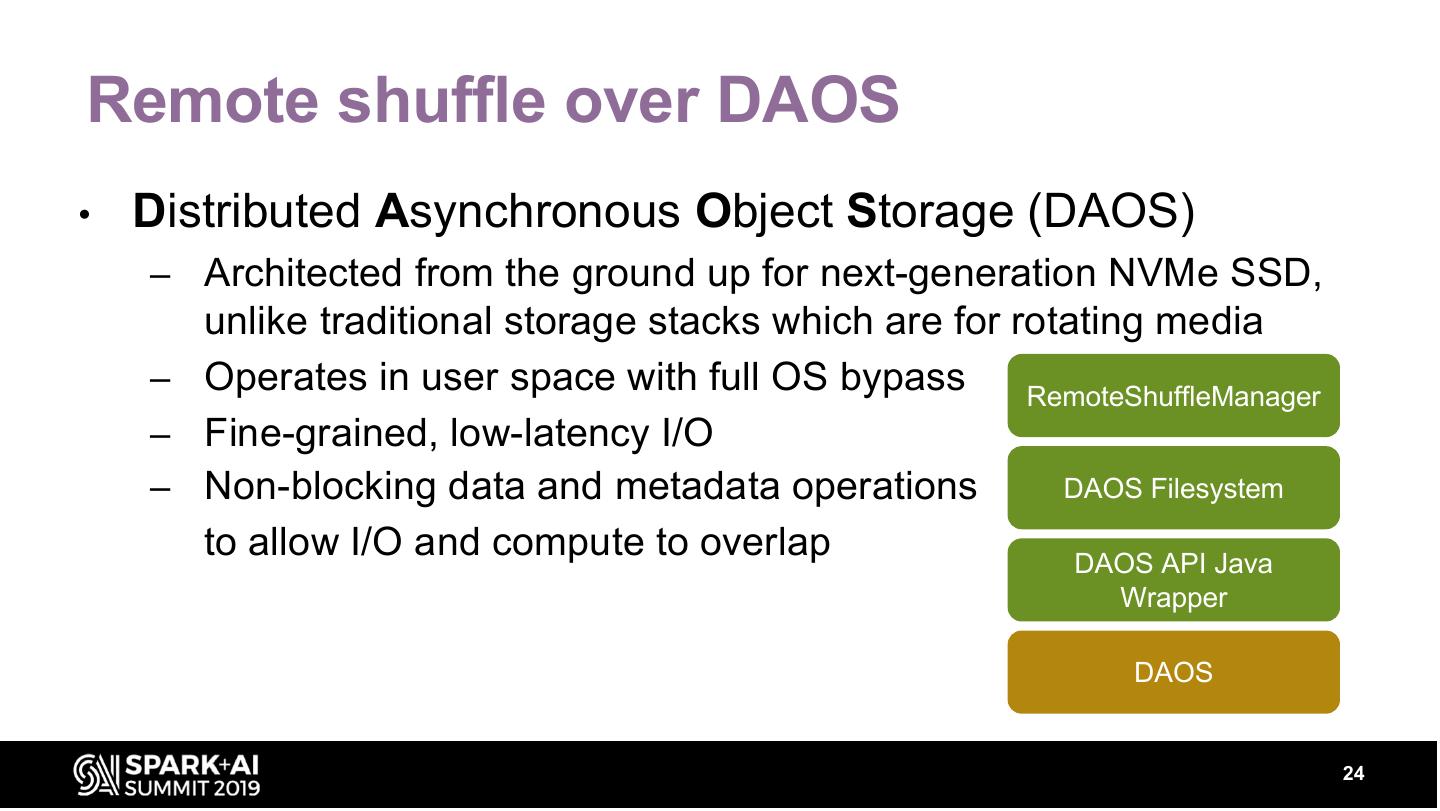 Remote shuffle over DAOS

• Distributed Asynchronous Object Storage (DAOS)
 – Architected from the ground up for next-generation NVMe SSD, unlike traditional storage stacks which are for rotating media
 – Operates in user space with full OS bypass
 – Fine-grained, low-latency I/O
 – Non-blocking data and metadata operations to allow I/O and compute to overlap

RemoteShuffleManager

DAOS Filesystem

DAOS API Java Wrapper

DAOS

SPARK+AI SUMMIT 2019

24